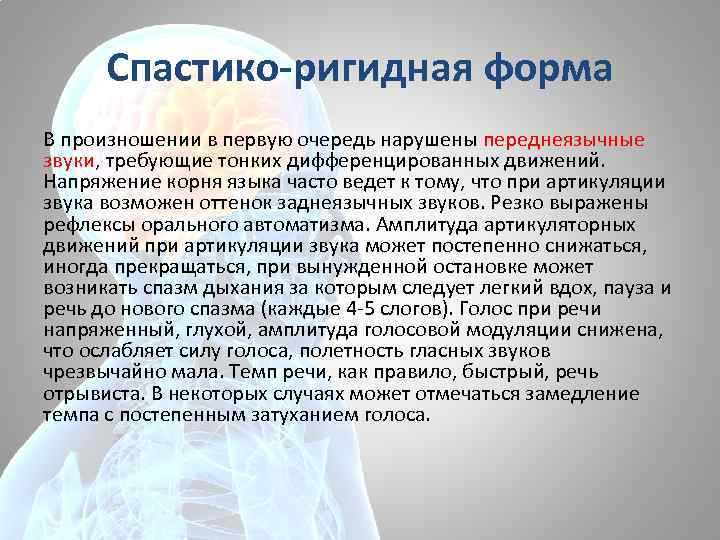 Спастико-ригидная форма

В произношении в первую очередь нарушены переднеязычные звуки, требующие тонких дифференцированных движений. Напряжение корня языка часто ведет к тому, что при артикуляции звука возможен оттенок заднеязычных звуков. Резко выражены рефлексы орального автоматизма. Амплитуда артикуляторных движений при артикуляции звука может постепенно снижаться, иногда прекращаться, при вынужденной остановке может возникать спазм дыхания за которым следует легкий вдох, пауза и речь до нового спазма (каждые 4-5 слогов). Голос при речи напряженный, глухой, амплитуда голосовой модуляции снижена, что ослабляет силу голоса, полетность гласных звуков чрезвычайно мала. Темп речи, как правило, быстрый, речь отрывиста. В некоторых случаях может отмечаться замедление темпа с постепенным затуханием голоса.